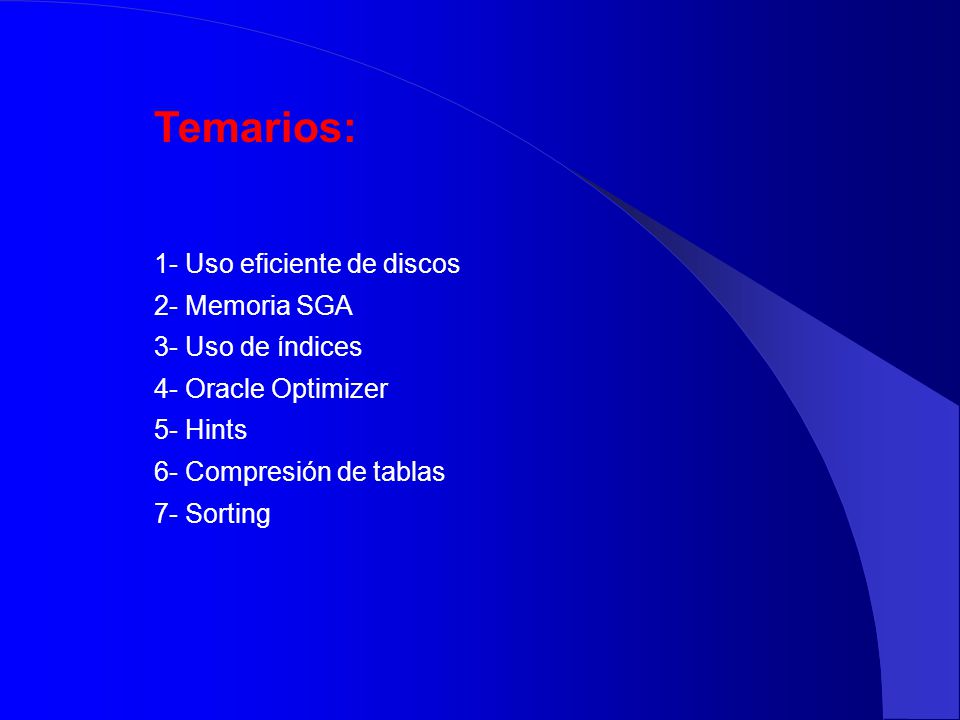 Temarios:

1- Uso eficiente de discos
2- Memoria SGA
3- Uso de índices
4- Oracle Optimizer
5- Hints
6- Compresión de tablas
7- Sorting